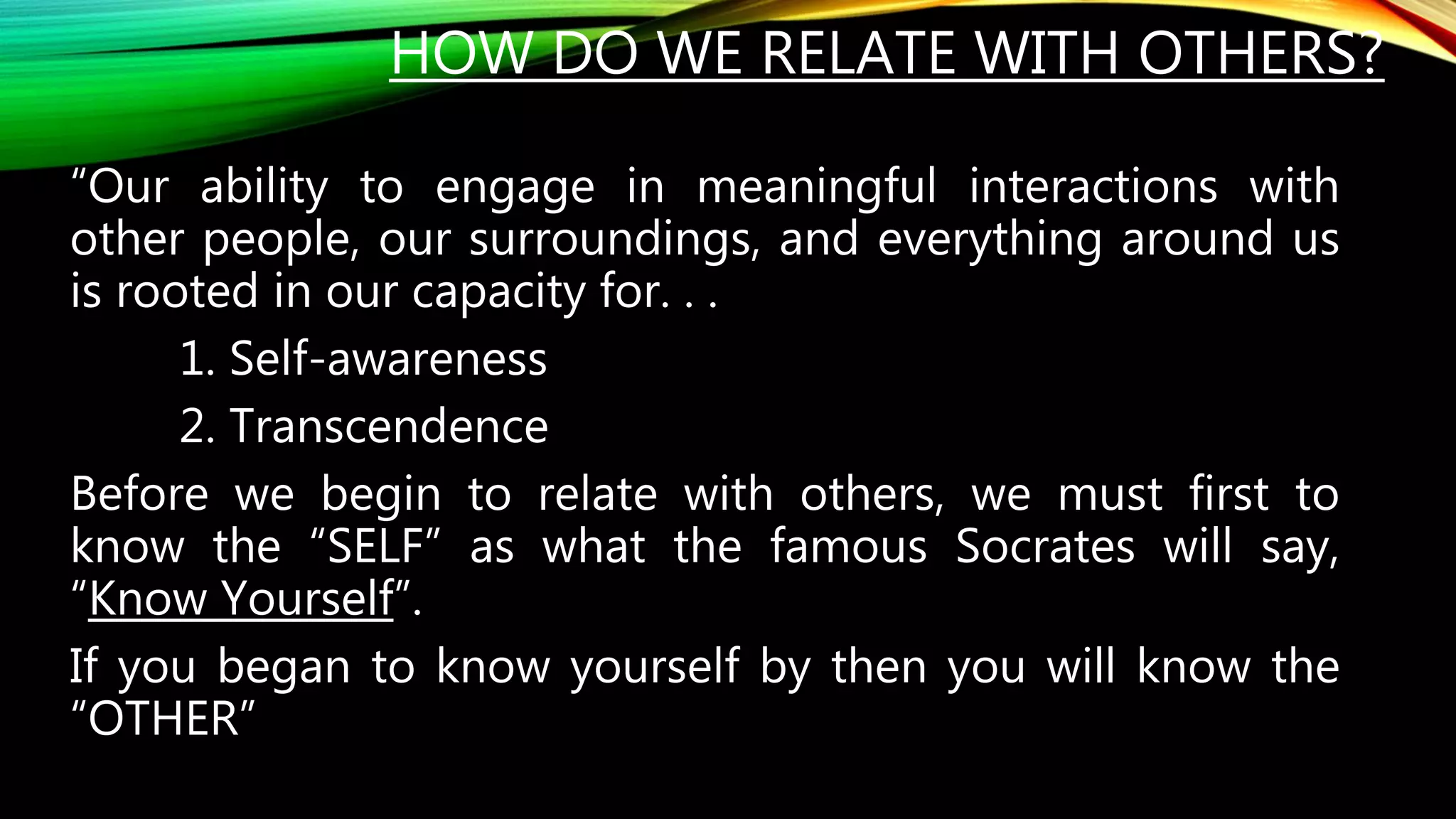 HOW DO WE RELATE WITH OTHERS?

“Our ability to engage in meaningful interactions with other people, our surroundings, and everything around us is rooted in our capacity for. . .

1. Self-awareness

2. Transcendence

Before we begin to relate with others, we must first to know the “SELF” as what the famous Socrates will say, “Know Yourself”.

If you began to know yourself by then you will know the “OTHER”